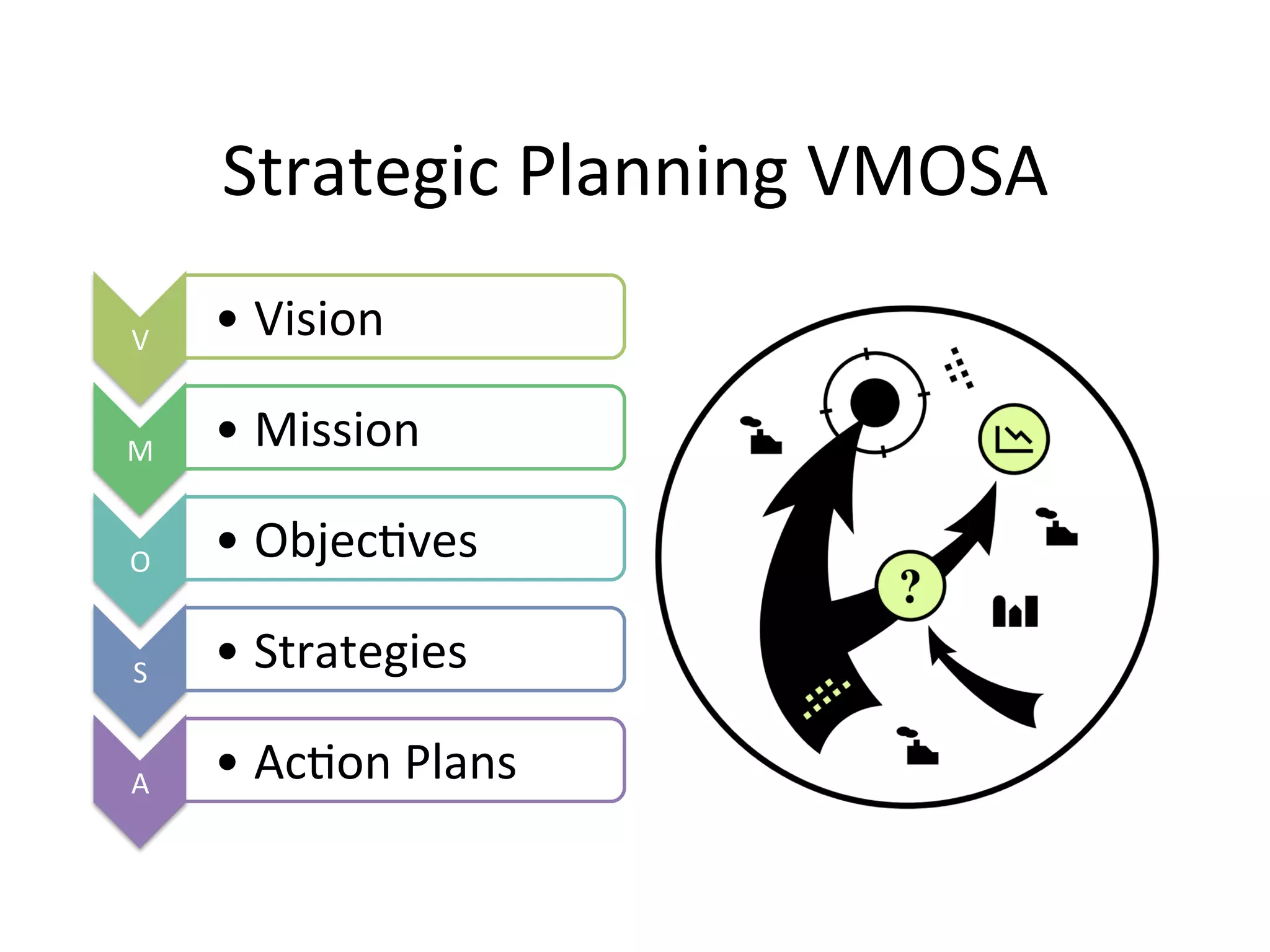 Strategic Planning VMOSA

V
• Vision

M
• Mission

O
• Objectives

S
• Strategies

A
• Action Plans

?